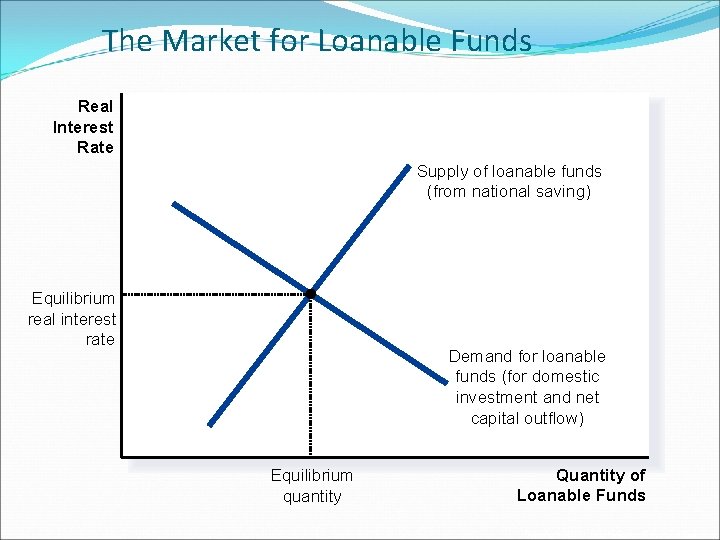 The Market for Loanable Funds

Real Interest Rate

Supply of loanable funds (from national saving)

Equilibrium real interest rate

Demand for loanable funds (for domestic investment and net capital outflow)

Equilibrium quantity

Quantity of Loanable Funds